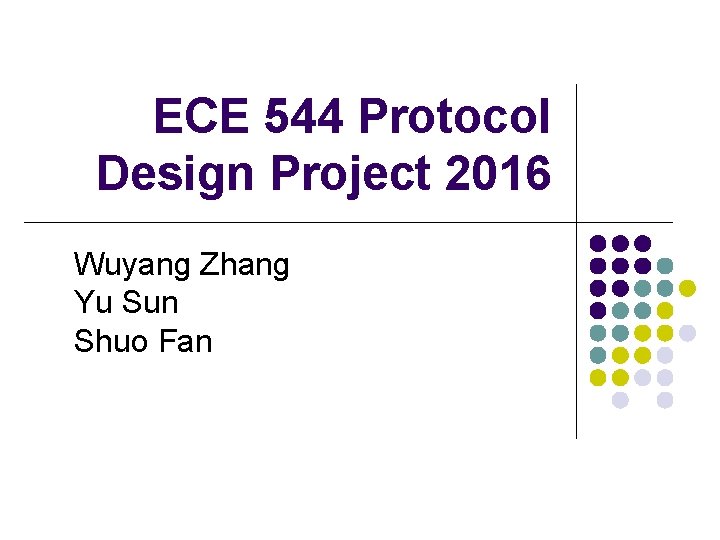 ECE 544 Protocol Design Project 2016

Wuyang Zhang
Yu Sun
Shuo Fan